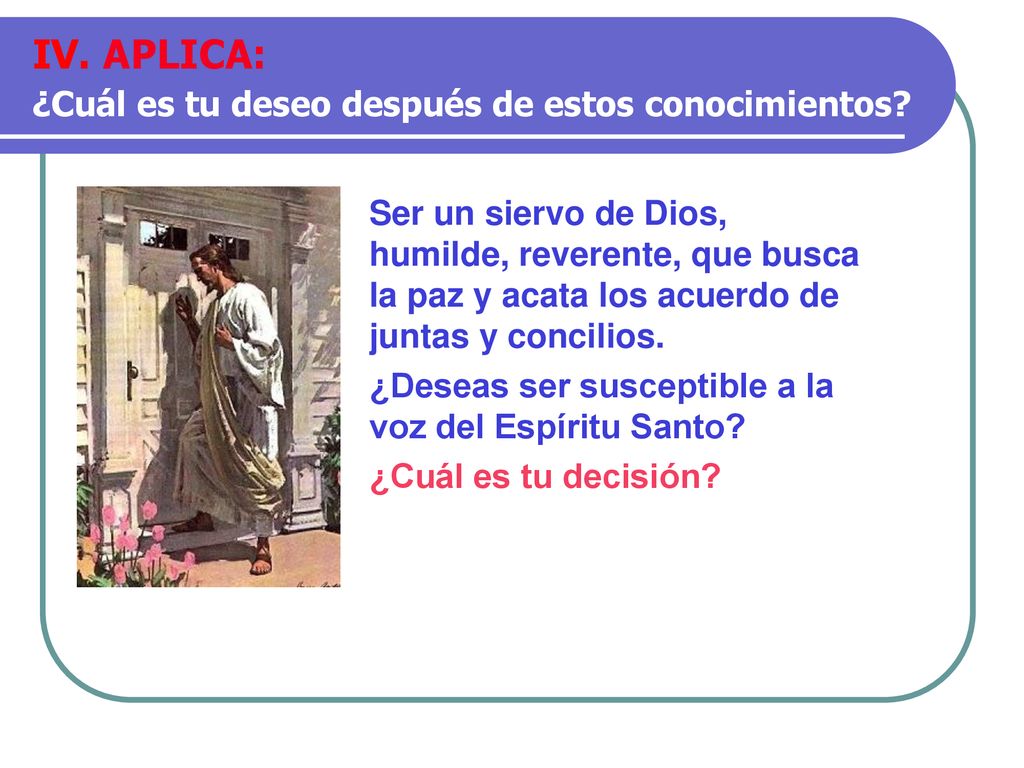 IV. APLICA:
¿Cuál es tu deseo después de estos conocimientos?

Ser un siervo de Dios, humilde, reverente, que busca la paz y acata los acuerdo de juntas y concilios.

¿Deseas ser susceptible a la voz del Espíritu Santo?

¿Cuál es tu decisión?